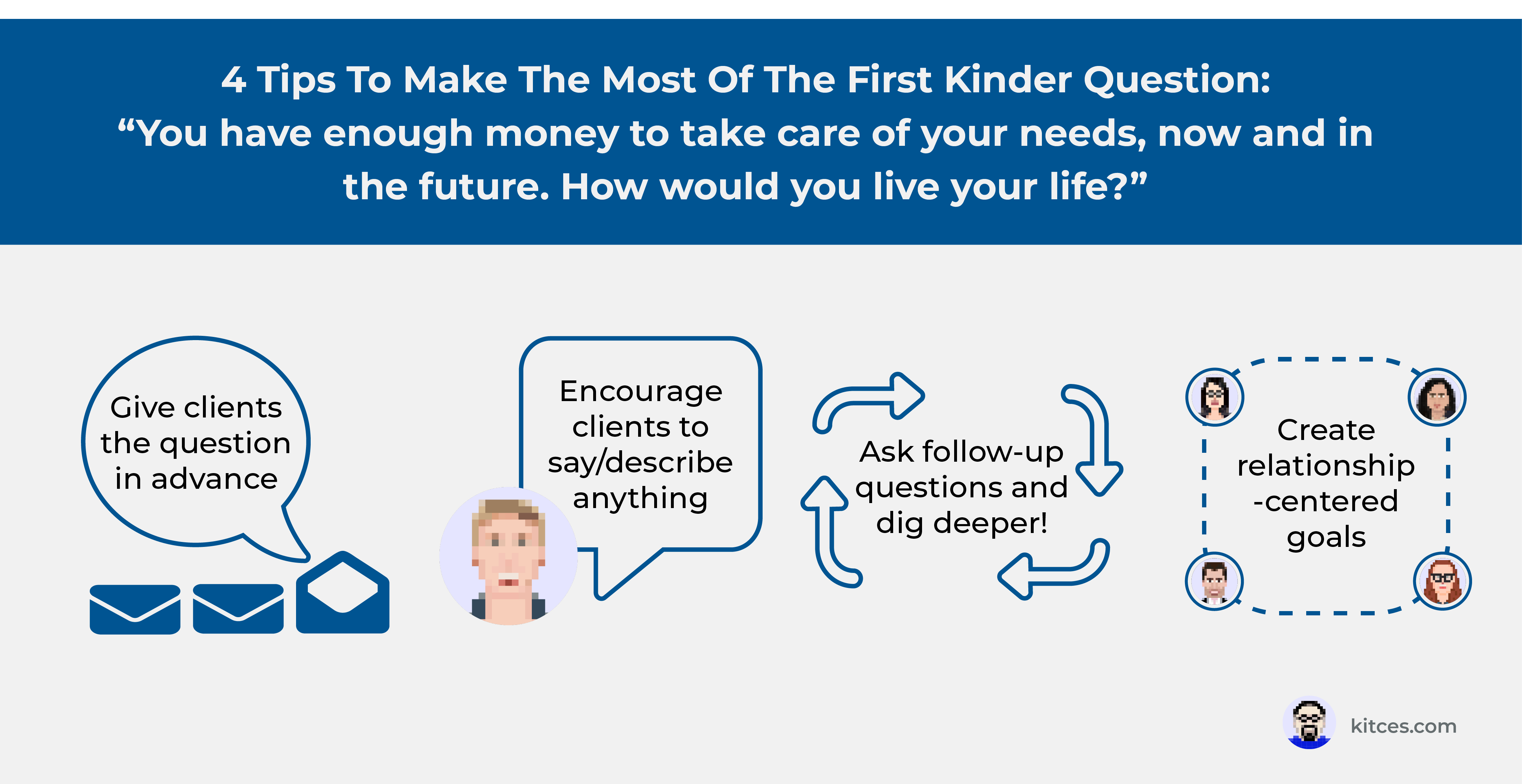 4 Tips To Make The Most Of The First Kinder Question:
“You have enough money to take care of your needs, now and in the future. How would you live your life?”

Give clients the question in advance

Encourage clients to say/describe anything

Ask follow-up questions and dig deeper!

Create relationship -centered goals

kitces.com